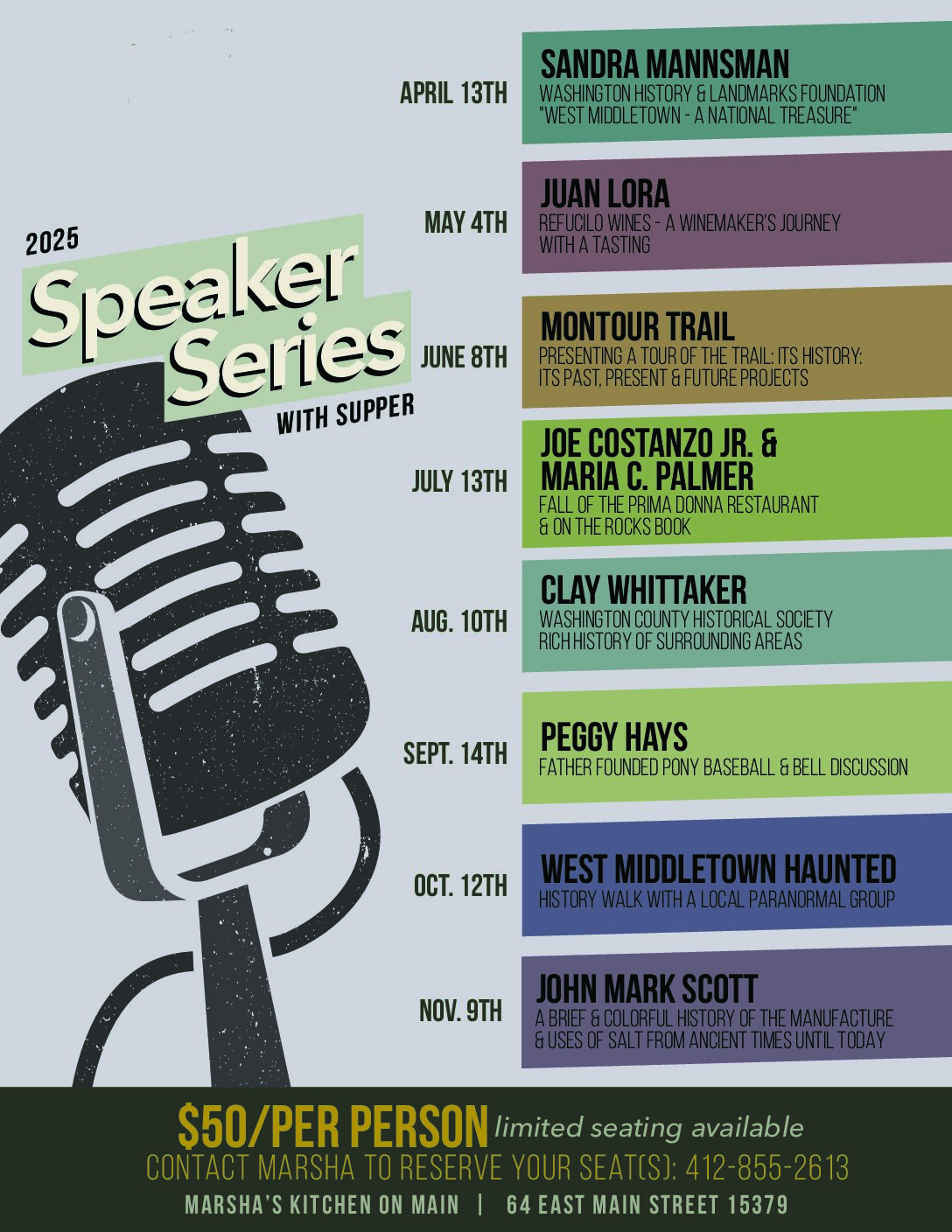 2025
Speaker Series
WITH SUPPER

APRIL 13TH
SANDRA MANNSMAN
WASHINGTON HISTORY & LANDMARKS FOUNDATION "WEST MIDDLETOWN - A NATIONAL TREASURE"

MAY 4TH
JUAN LORA
REFUCILO WINES - A WINEMAKER'S JOURNEY WITH A TASTING

JUNE 8TH
MONTOUR TRAIL
PRESENTING A TOUR OF THE TRAIL: ITS HISTORY: ITS PAST, PRESENT & FUTURE PROJECTS

JULY 13TH
JOE COSTANZO JR. & MARIA C. PALMER
FALL OF THE PRIMA DONNA RESTAURANT & ON THE ROCKS BOOK

AUG. 10TH
CLAY WHITTAKER
WASHINGTON COUNTY HISTORICAL SOCIETY RICH HISTORY OF SURROUNDING AREAS

SEPT. 14TH
PEGGY HAYS
FATHER FOUNDED PONY BASEBALL & BELL DISCUSSION

OCT. 12TH
WEST MIDDLETOWN HAUNTED
HISTORY WALK WITH A LOCAL PARANORMAL GROUP

NOV. 9TH
JOHN MARK SCOTT
A BRIEF & COLORFUL HISTORY OF THE MANUFACTURE & USES OF SALT FROM ANCIENT TIMES UNTIL TODAY

$50/PER PERSON limited seating available
CONTACT MARSHA TO RESERVE YOUR SEAT(S): 412-855-2613
MARSHA'S KITCHEN ON MAIN | 64 EAST MAIN STREET 15379